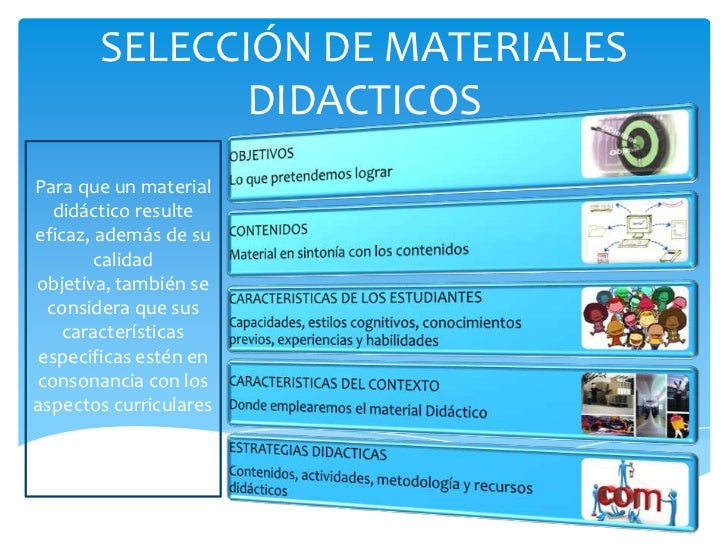 SELECCIÓN DE MATERIALES DIDACTICOS

Para que un material didáctico resulte eficaz, además de su calidad objetiva, también se considera que sus características especificas estén en consonancia con los aspectos curriculares

OBJETIVOS
Lo que pretendemos lograr

CONTENIDOS
Material en sintonía con los contenidos

CARACTERISTICAS DE LOS ESTUDIANTES
Capacidades, estilos cognitivos, conocimientos previos, experiencias y habilidades

CARACTERISTICAS DEL CONTEXTO
Donde emplearemos el material Didáctico

ESTRATEGIAS DIDACTICAS
Contenidos, actividades, metodología y recursos didácticos

com